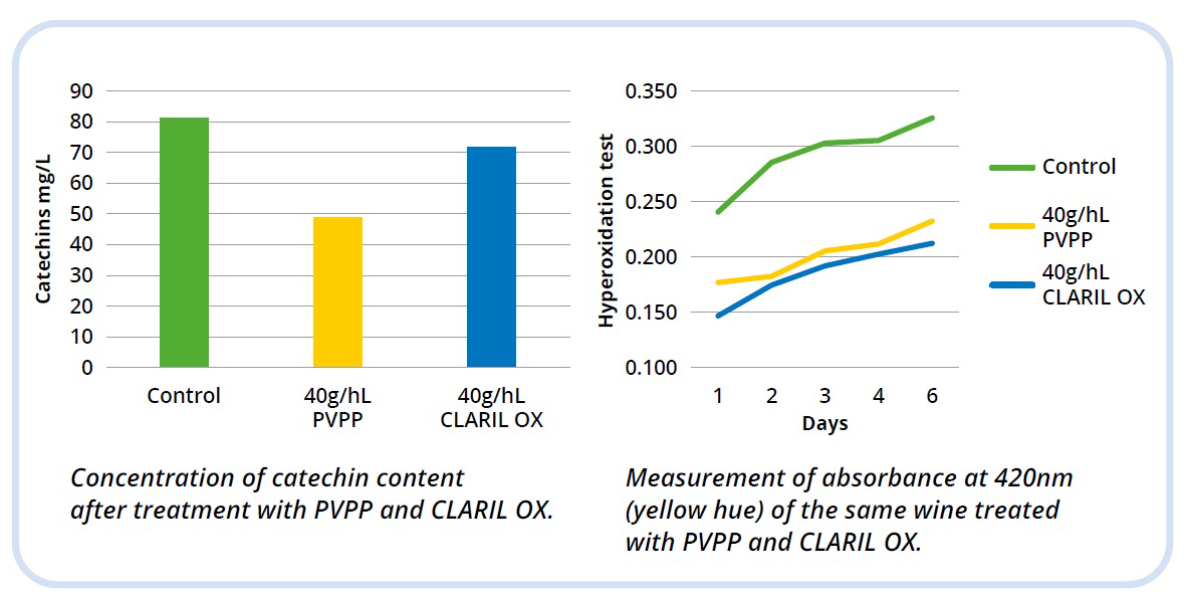 Catechins mg/L

90
80
70
60
50
40
30
20
10
0

Control
40g/hL PVPP
40g/hL CLARIL OX

Concentration of catechin content after treatment with PVPP and CLARIL OX.

Hyperoxidation test

0.350
0.300
0.250
0.200
0.150
0.100

1
2
3
4
6

Days

Control
40g/hL PVPP
40g/hL CLARIL OX

Measurement of absorbance at 420nm (yellow hue) of the same wine treated with PVPP and CLARIL OX.